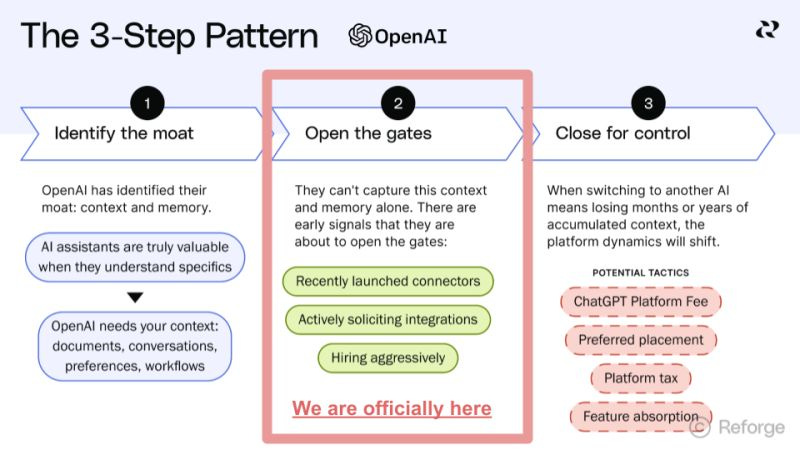 The 3-Step Pattern OpenAI

1
Identify the moat

OpenAI has identified their moat: context and memory.

AI assistants are truly valuable when they understand specifics

OpenAI needs your context: documents, conversations, preferences, workflows

2
Open the gates

They can't capture this context and memory alone. There are early signals that they are about to open the gates:

Recently launched connectors

Actively soliciting integrations

Hiring aggressively

We are officially here

3
Close for control

When switching to another AI means losing months or years of accumulated context, the platform dynamics will shift.

POTENTIAL TACTICS

ChatGPT Platform Fee

Preferred placement

Platform tax

Feature absorption

© Reforge